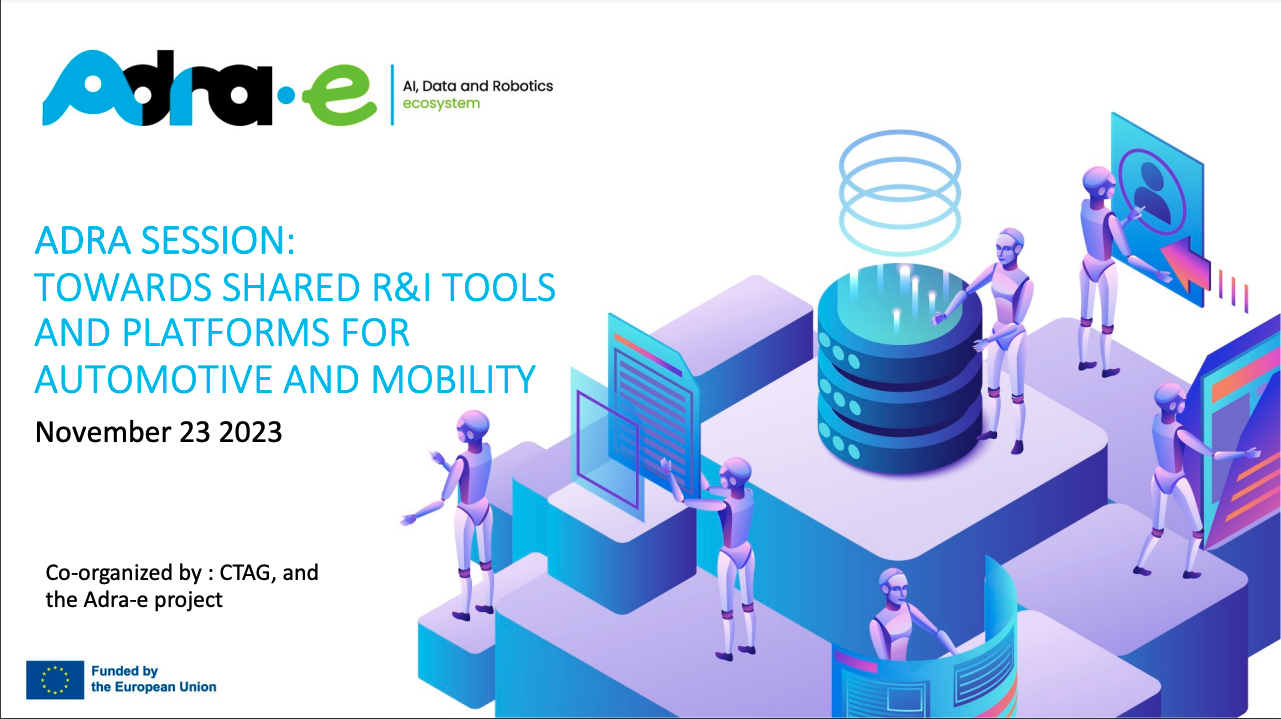 Adra-e

AI, Data and Robotics ecosystem

ADRA SESSION: TOWARDS SHARED R&I TOOLS AND PLATFORMS FOR AUTOMOTIVE AND MOBILITY

November 23 2023

Co-organized by : CTAG, and the Adra-e project

Funded by the European Union